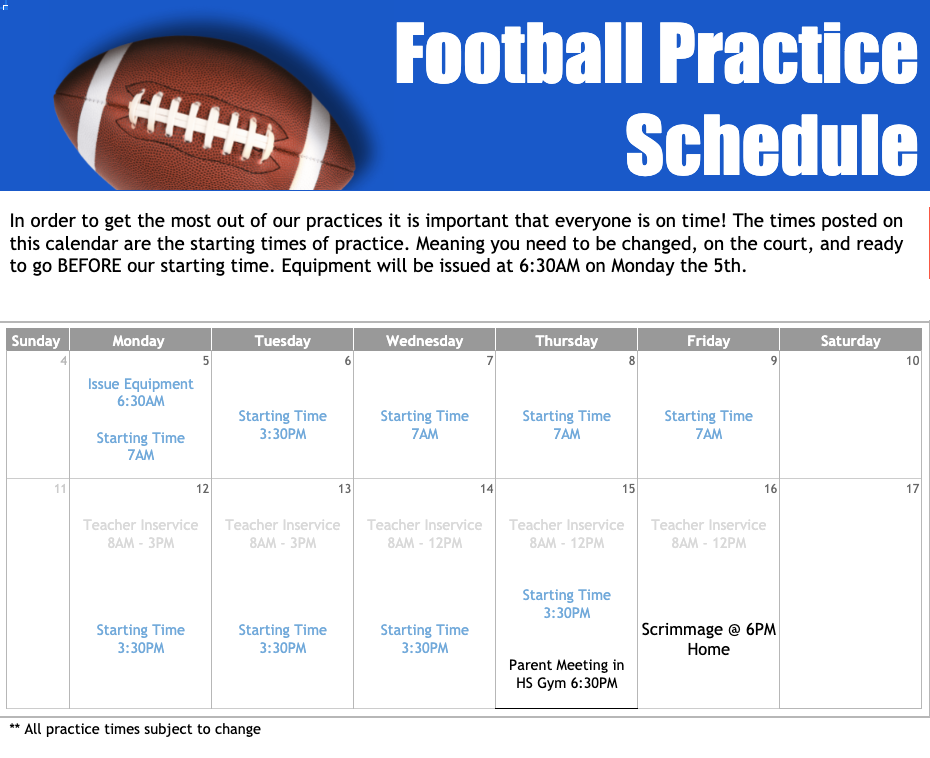 Football Practice Schedule

In order to get the most out of our practices it is important that everyone is on time! The times posted on this calendar are the starting times of practice. Meaning you need to be changed, on the court, and ready to go BEFORE our starting time. Equipment will be issued at 6:30AM on Monday the 5th.

| Sunday | Monday | Tuesday | Wednesday | Thursday | Friday | Saturday |
|---|---|---|---|---|---|---|
| 4 | 5 Issue Equipment 6:30AM Starting Time 7AM | 6 Starting Time 3:30PM | 7 Starting Time 7AM | 8 Starting Time 7AM | 9 Starting Time 7AM | 10 |
| 11 | 12 Teacher Inservice 8AM - 3PM Starting Time 3:30PM | 13 Teacher Inservice 8AM - 3PM Starting Time 3:30PM | 14 Teacher Inservice 8AM - 12PM Starting Time 3:30PM | 15 Teacher Inservice 8AM - 12PM Starting Time 3:30PM Parent Meeting in HS Gym 6:30PM | 16 Teacher Inservice 8AM - 12PM Scrimmage @ 6PM Home | 17 |

** All practice times subject to change